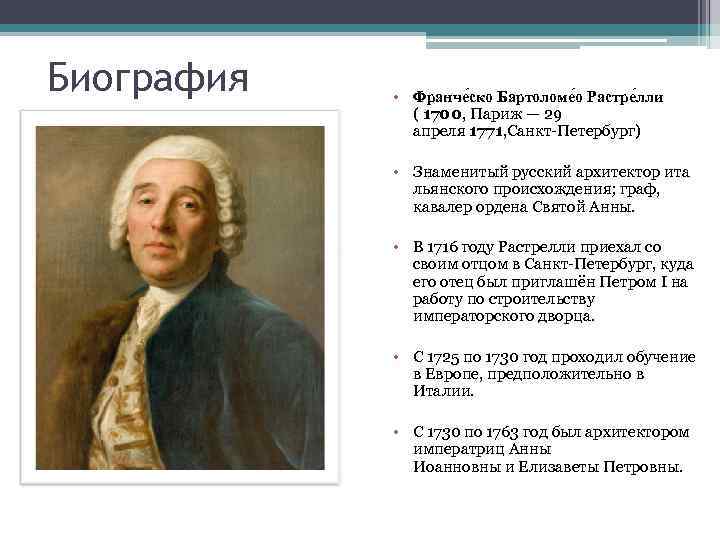 Биография

• Франче́ско Бартоломе́о Растре́лли ( 1700, Париж — 29 апреля 1771,Санкт-Петербург)

• Знаменитый русский архитектор итальянского происхождения; граф, кавалер ордена Святой Анны.

• В 1716 году Растрелли приехал со своим отцом в Санкт-Петербург, куда его отец был приглашён Петром I на работу по строительству императорского дворца.

• С 1725 по 1730 год проходил обучение в Европе, предположительно в Италии.

• С 1730 по 1763 год был архитектором императриц Анны Иоанновны и Елизаветы Петровны.